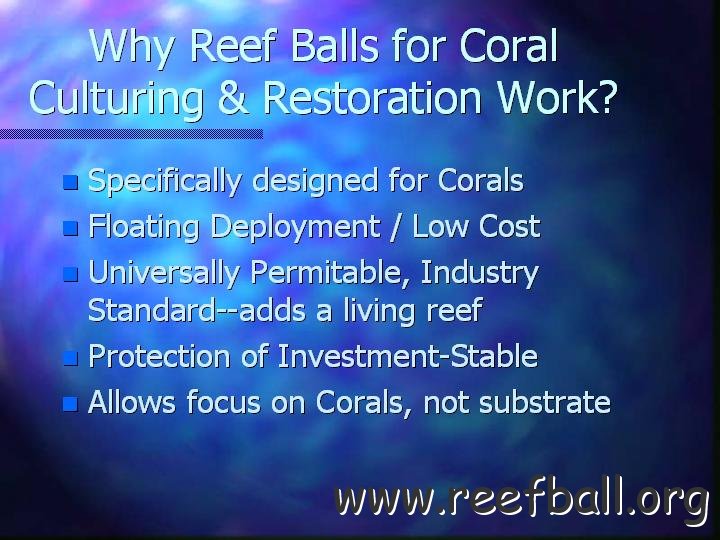 Why Reef Balls for Coral Culturing & Restoration Work?

- Specifically designed for Corals
- Floating Deployment / Low Cost
- Universally Permitable, Industry Standard--adds a living reef
- Protection of Investment-Stable
- Allows focus on Corals, not substrate

www.reefball.org